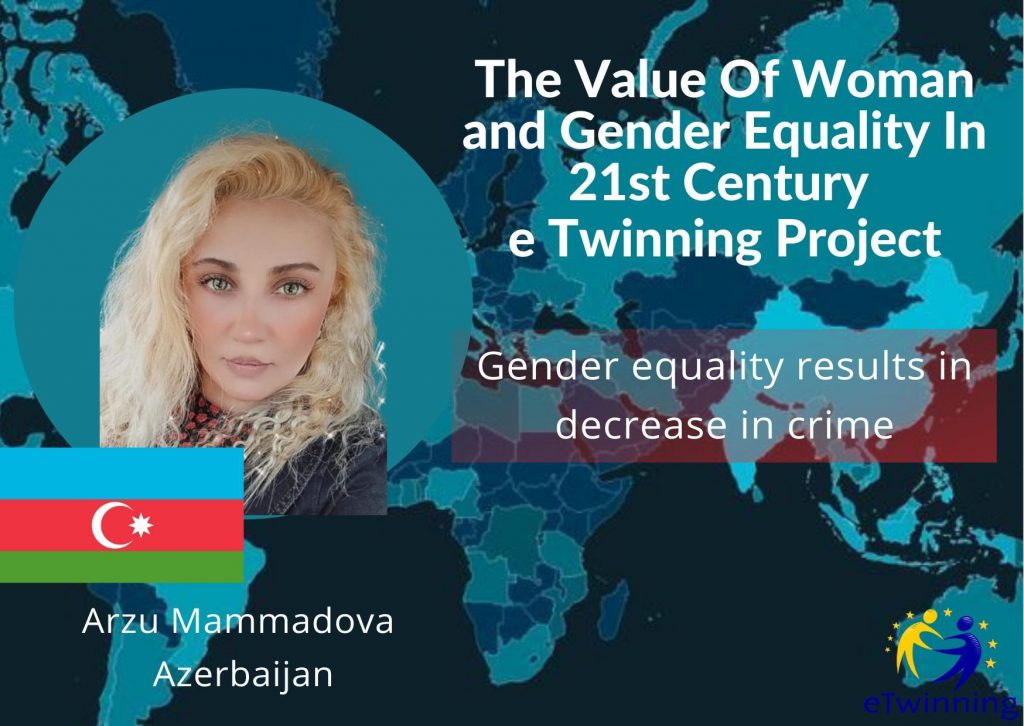 The Value Of Woman and Gender Equality In 21st Century e Twinning Project

Gender equality results in decrease in crime

Arzu Mammadova
Azerbaijan

eTwinning